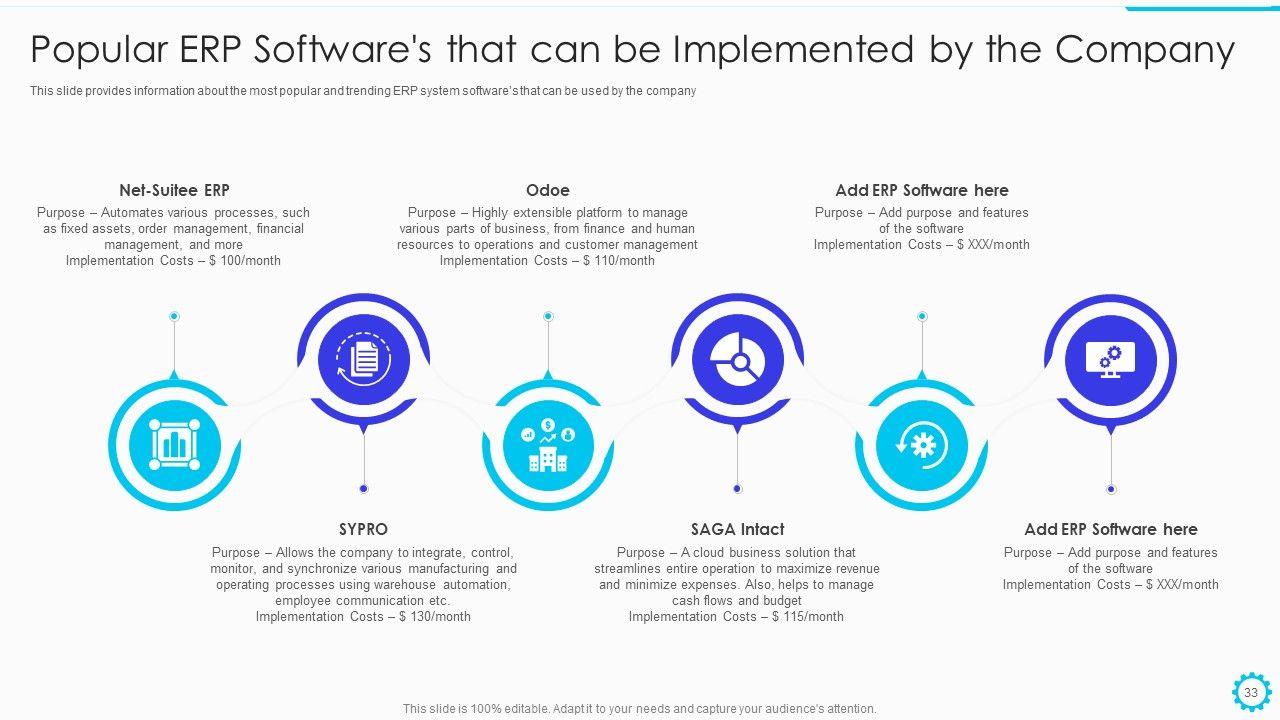 Popular ERP Software's that can be Implemented by the Company

This slide provides information about the most popular and trending ERP system software's that can be used by the company

Net-Suitee ERP
Purpose – Automates various processes, such as fixed assets, order management, financial management, and more
Implementation Costs – $ 100/month

Odoe
Purpose – Highly extensible platform to manage various parts of business, from finance and human resources to operations and customer management
Implementation Costs – $ 110/month

Add ERP Software here
Purpose – Add purpose and features of the software
Implementation Costs – $ XXX/month

SYPRO
Purpose – Allows the company to integrate, control, monitor, and synchronize various manufacturing and operating processes using warehouse automation, employee communication etc.
Implementation Costs – $ 130/month

SAGA Intact
Purpose – A cloud business solution that streamlines entire operation to maximize revenue and minimize expenses. Also, helps to manage cash flows and budget
Implementation Costs – $ 115/month

Add ERP Software here
Purpose – Add purpose and features of the software
Implementation Costs – $ XXX/month

This slide is 100% editable. Adapt it to your needs and capture your audience's attention.

33